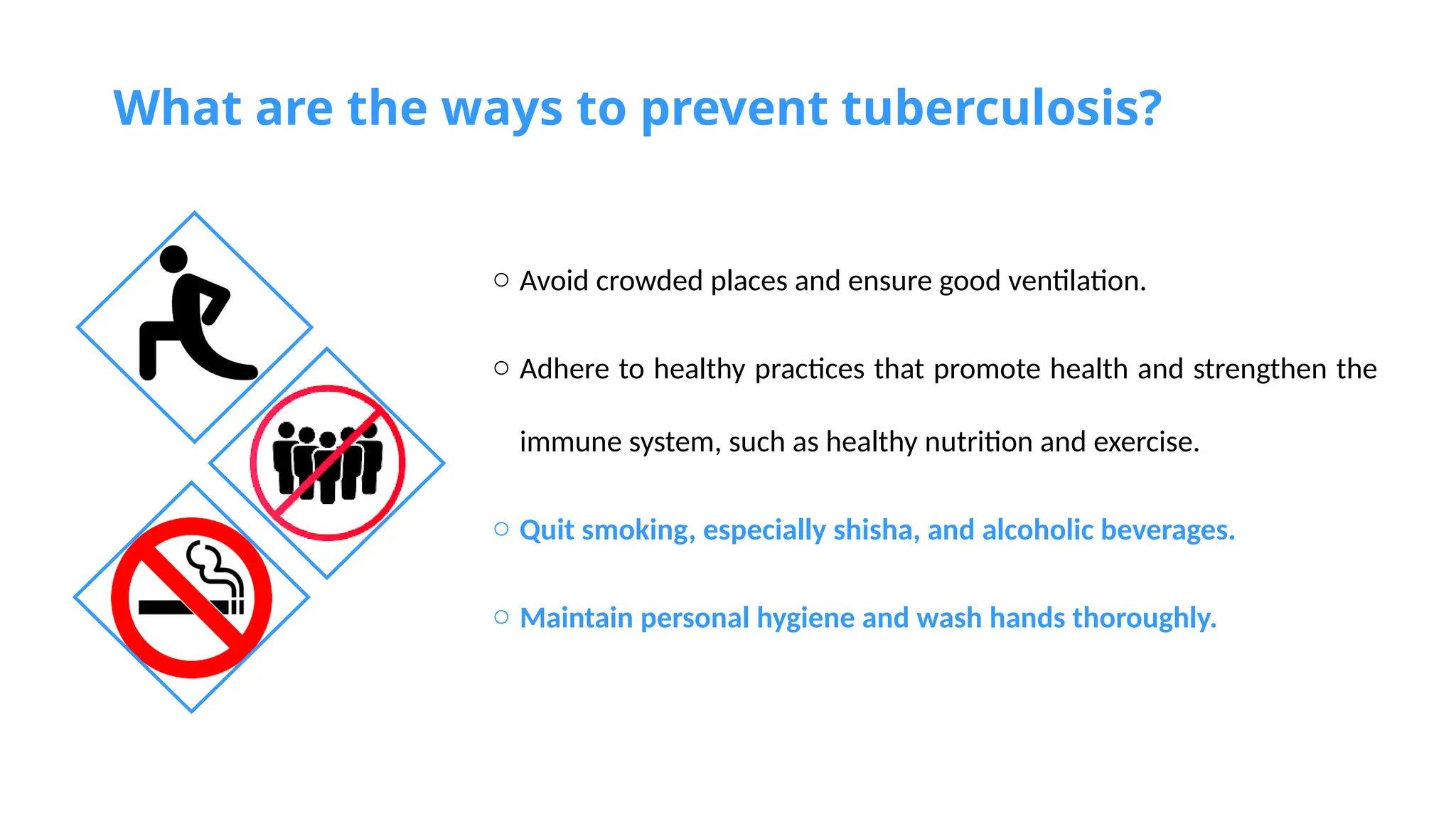 What are the ways to prevent tuberculosis?

○ Avoid crowded places and ensure good ventilation.

○ Adhere to healthy practices that promote health and strengthen the immune system, such as healthy nutrition and exercise.

○ Quit smoking, especially shisha, and alcoholic beverages.

○ Maintain personal hygiene and wash hands thoroughly.